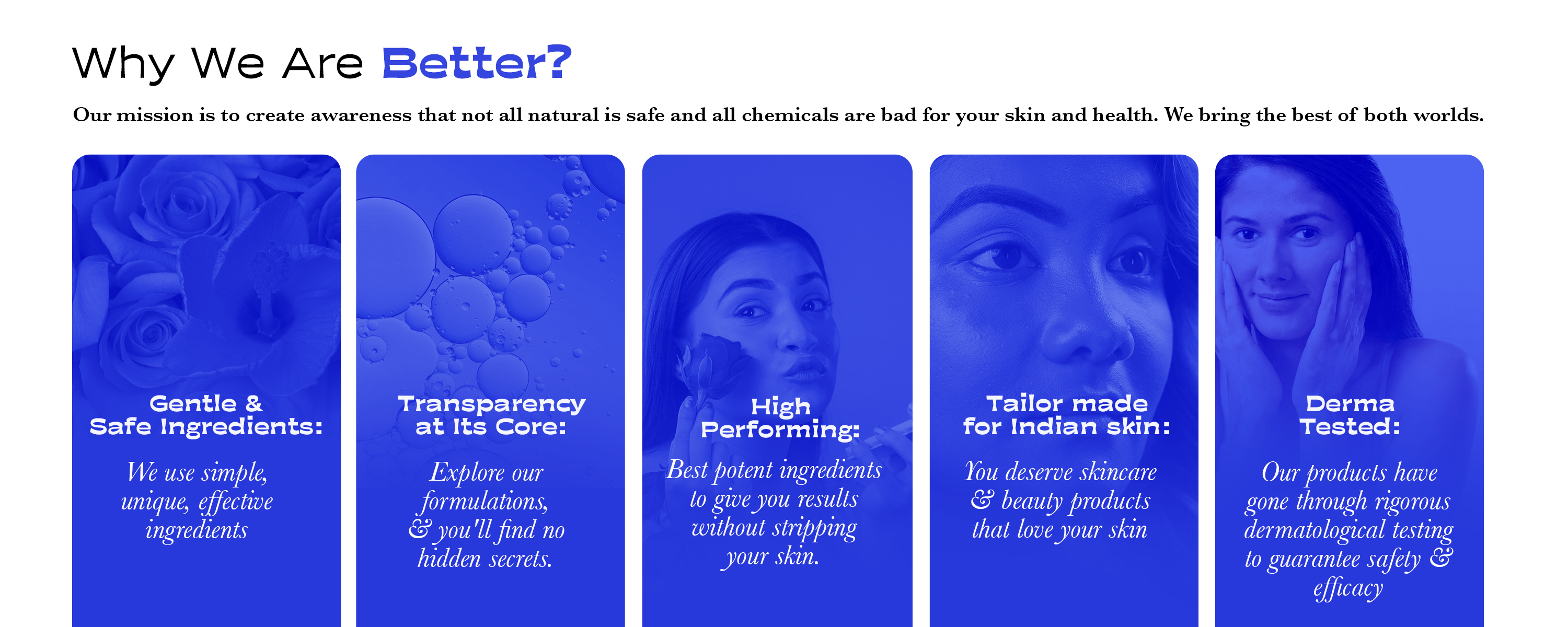 Why We Are Better?

Our mission is to create awareness that not all natural is safe and all chemicals are bad for your skin and health. We bring the best of both worlds.

Gentle & Safe Ingredients:

We use simple, unique, effective ingredients

Transparency at Its Core:

Explore our formulations, & you'll find no hidden secrets.

High Performing:

Best potent ingredients to give you results without stripping your skin.

Tailor made for Indian skin:

You deserve skincare & beauty products that love your skin

Derma Tested:

Our products have gone through rigorous dermatological testing to guarantee safety & efficacy